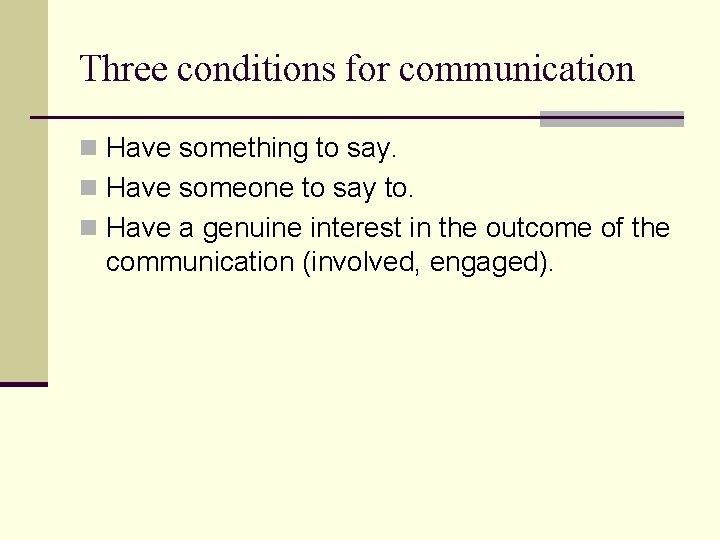 Three conditions for communication

- Have something to say.
- Have someone to say to.
- Have a genuine interest in the outcome of the communication (involved, engaged).